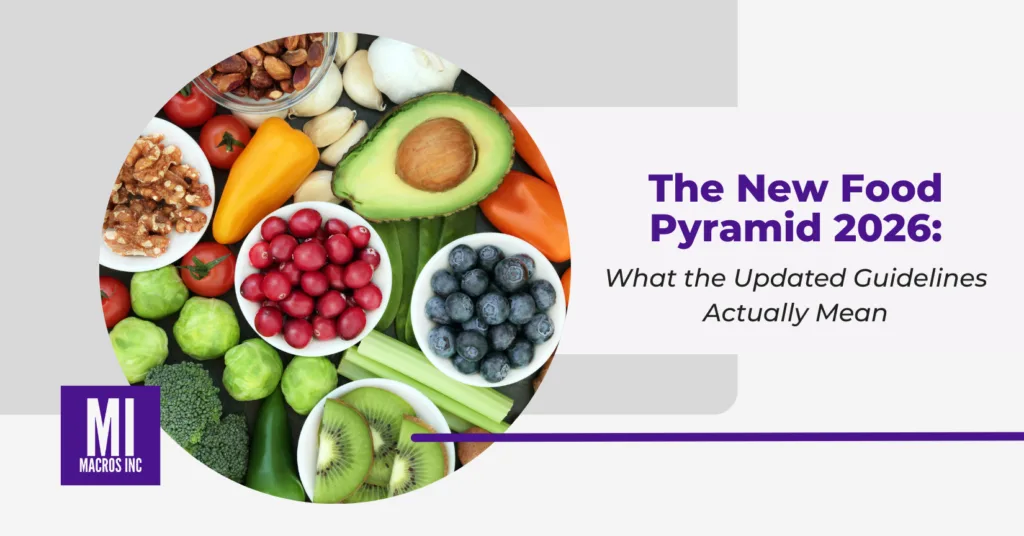 The New Food Pyramid 2026:

What the Updated Guidelines Actually Mean

MI
MACROS INC